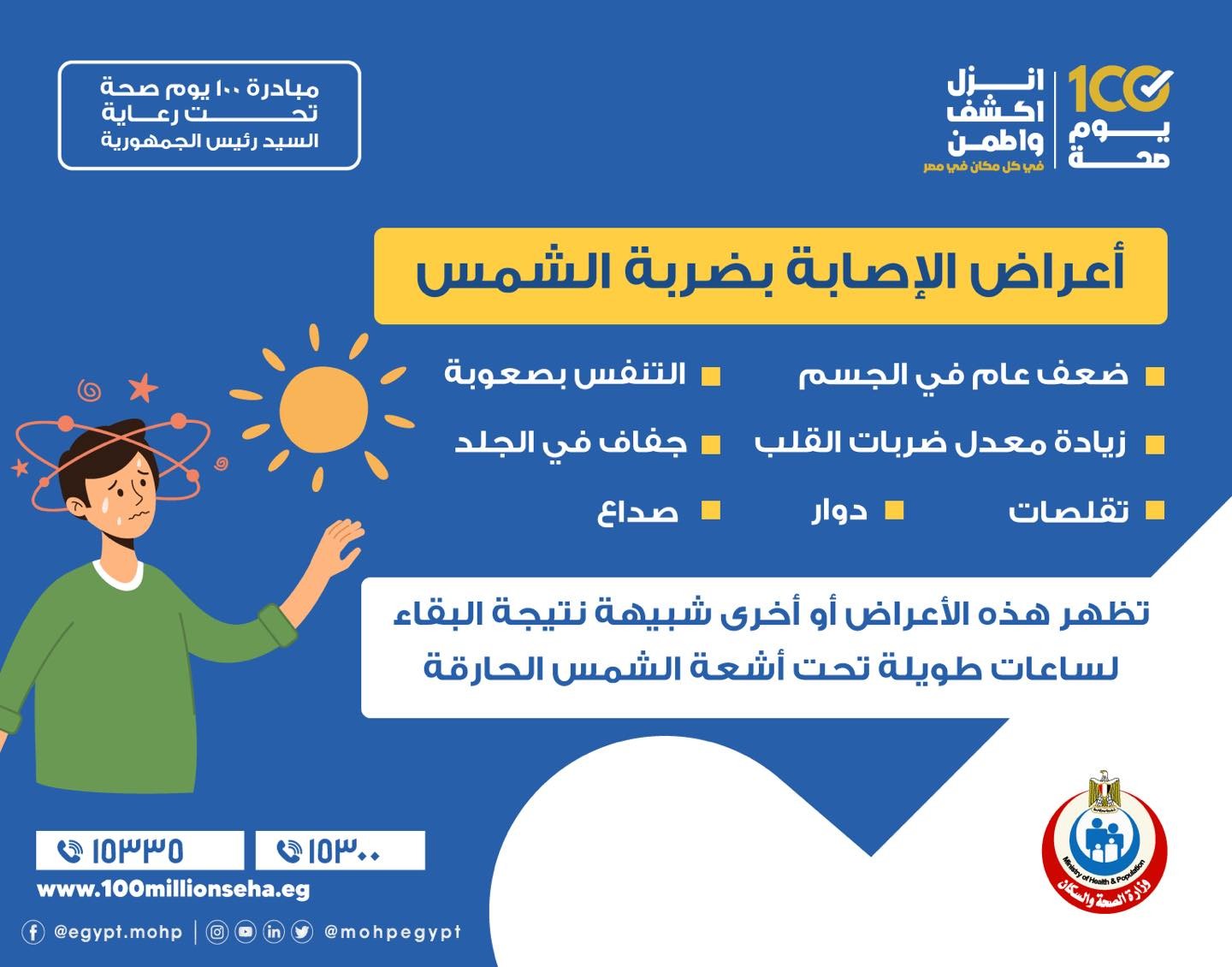 100 يوم صحة

انزل اكشف واطمن
في كل مكان في مصر

مبادرة ١٠٠ يوم صحة
تحت رعاية
السيد رئيس الجمهورية

أعراض الإصابة بضربة الشمس

ضعف عام في الجسم
التنفس بصعوبة
زيادة معدل ضربات القلب
جفاف في الجلد
تقلصات
دوار
صداع

تظهر هذه الأعراض أو أخرى شبيهة نتيجة البقاء لساعات طويلة تحت أشعة الشمس الحارقة

١٥٣٣٥
١٥٣٠٠
www.100millionseha.eg
@egypt.mohp | @mohpegypt

Ministry of Health & Population
وزارة الصحة والسكان